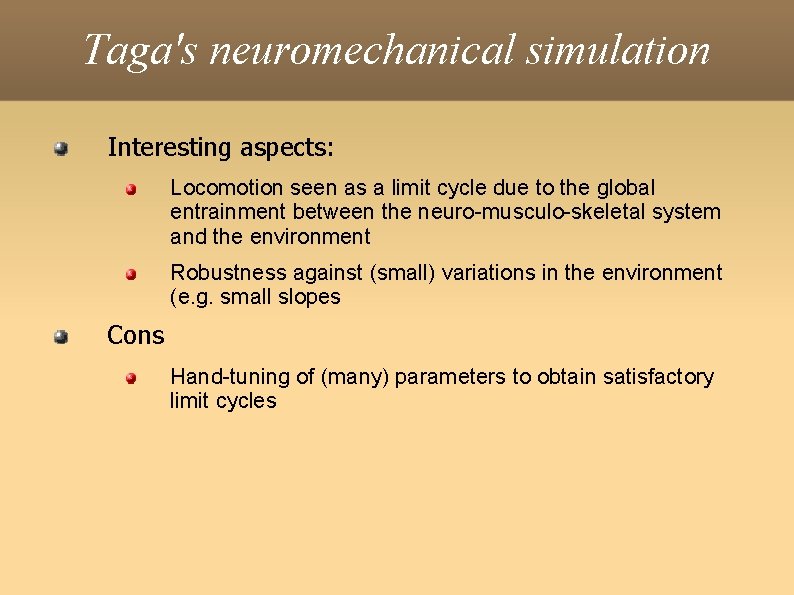 Taga's neuromechanical simulation

Interesting aspects:

Locomotion seen as a limit cycle due to the global entrainment between the neuro-musculo-skeletal system and the environment

Robustness against (small) variations in the environment (e.g. small slopes

Cons

Hand-tuning of (many) parameters to obtain satisfactory limit cycles